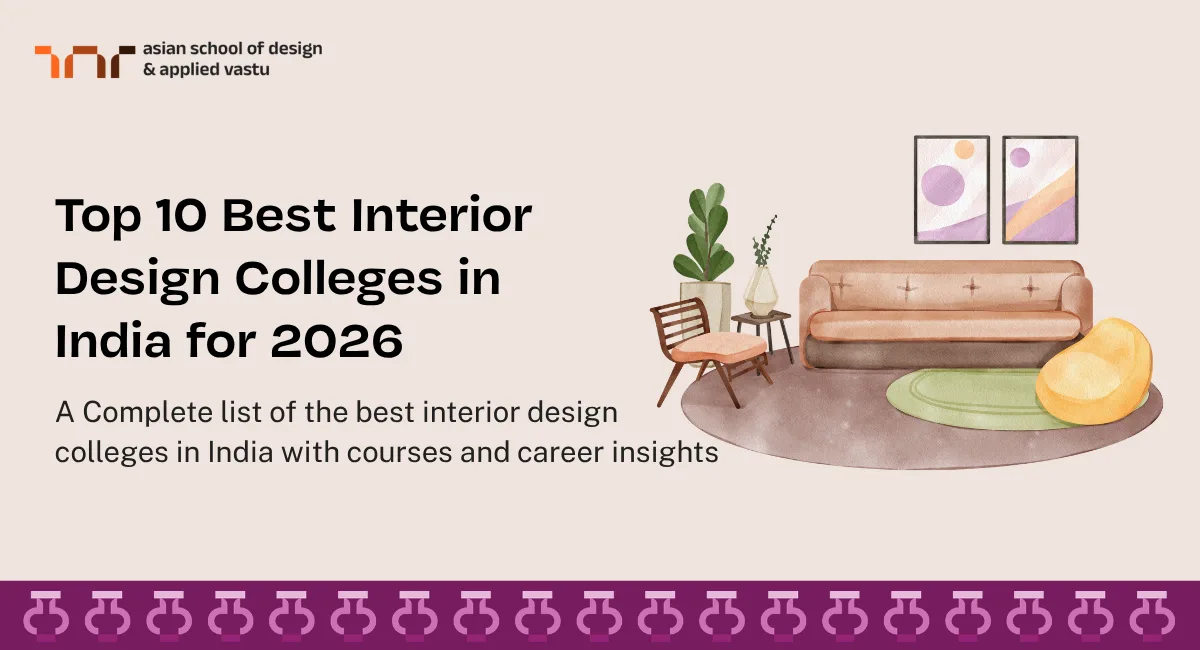 asian school of design
& applied vastu

Top 10 Best Interior Design Colleges in India for 2026

A Complete list of the best interior design colleges in India with courses and career insights